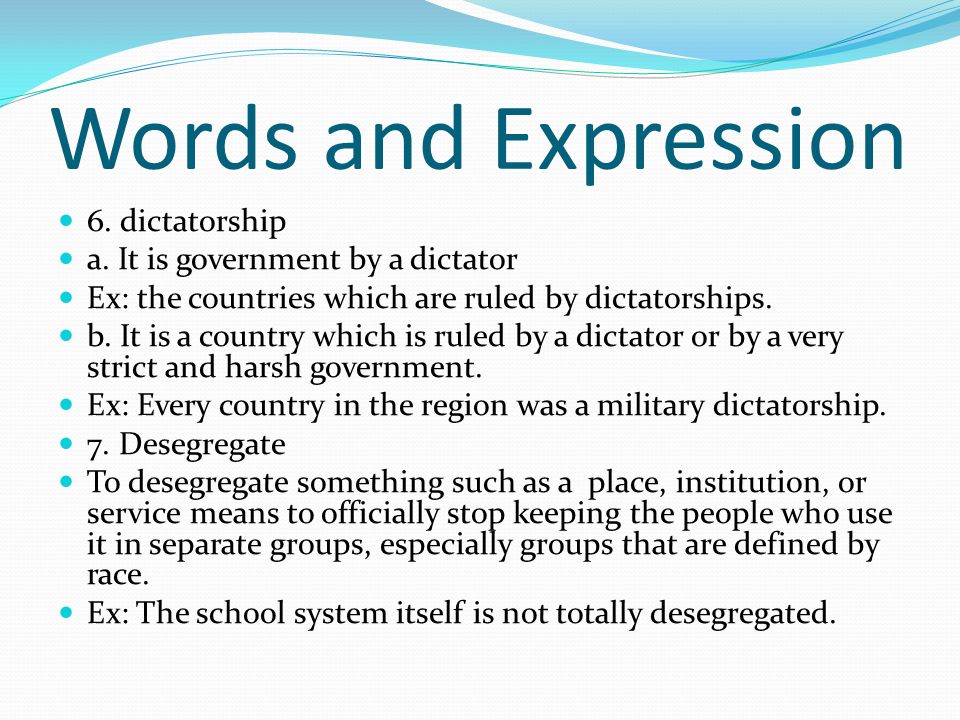 Words and Expression

- 6. dictatorship
- a. It is government by a dictator
- Ex: the countries which are ruled by dictatorships.
- b. It is a country which is ruled by a dictator or by a very strict and harsh government.
- Ex: Every country in the region was a military dictatorship.
- 7. Desegregate
- To desegregate something such as a place, institution, or service means to officially stop keeping the people who use it in separate groups, especially groups that are defined by race.
- Ex: The school system itself is not totally desegregated.